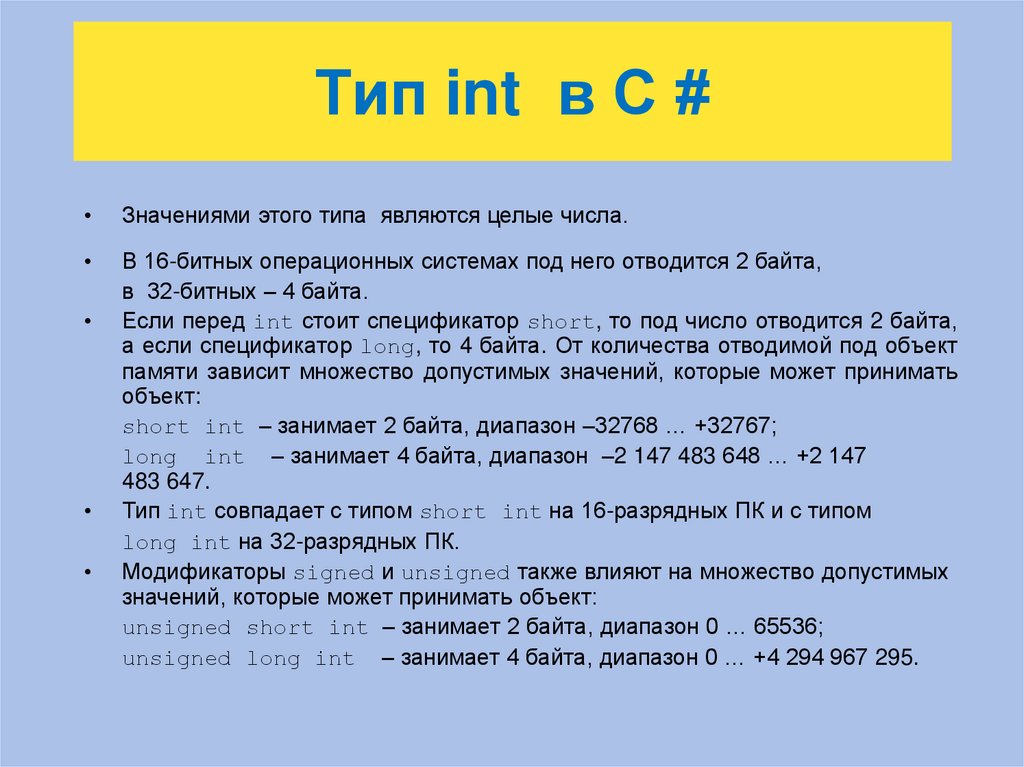 Тип int в С #

• Значениями этого типа являются целые числа.

• В 16-битных операционных системах под него отводится 2 байта, в 32-битных – 4 байта.

• Если перед int стоит спецификатор short, то под число отводится 2 байта, а если спецификатор long, то 4 байта. От количества отводимой под объект памяти зависит множество допустимых значений, которые может принимать объект:

short int – занимает 2 байта, диапазон –32768 … +32767;

long int – занимает 4 байта, диапазон –2 147 483 648 … +2 147 483 647.

• Тип int совпадает с типом short int на 16-разрядных ПК и с типом long int на 32-разрядных ПК.

• Модификаторы signed и unsigned также влияют на множество допустимых значений, которые может принимать объект:

unsigned short int – занимает 2 байта, диапазон 0 … 65536;

unsigned long int – занимает 4 байта, диапазон 0 … +4 294 967 295.